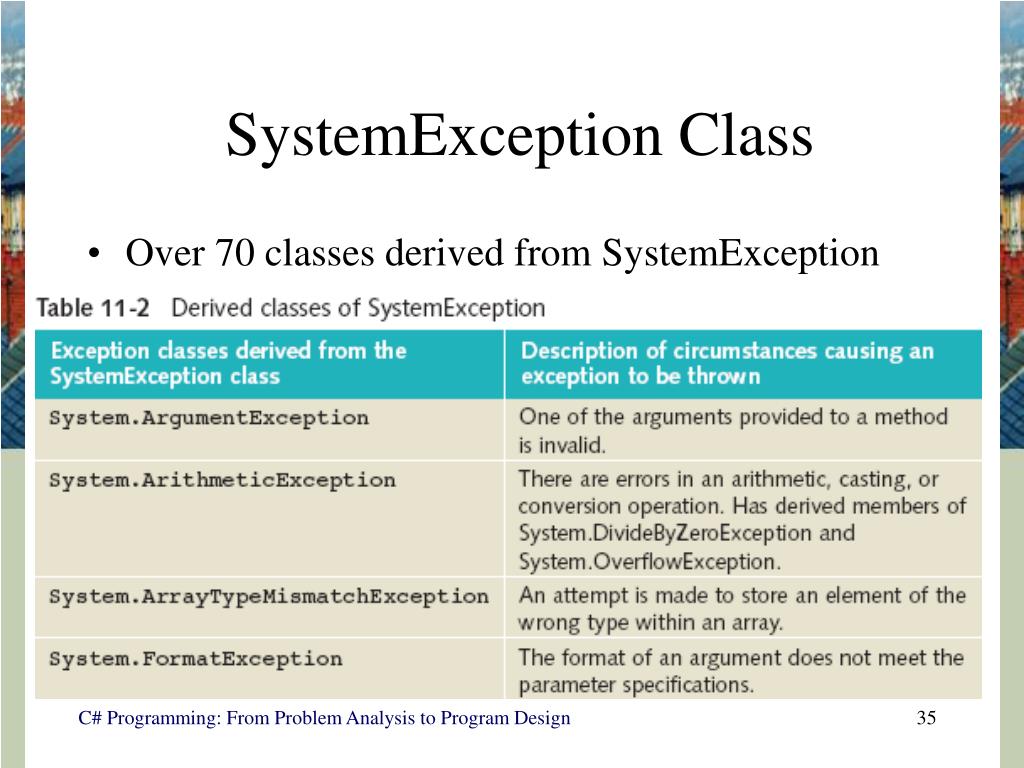 SystemException Class

• Over 70 classes derived from SystemException

Table 11-2 Derived classes of SystemException

| Exception classes derived from the SystemException class | Description of circumstances causing an exception to be thrown |
|---|---|
| System.ArgumentException | One of the arguments provided to a method is invalid. |
| System.ArithmeticException | There are errors in an arithmetic, casting, or conversion operation. Has derived members of System.DivideByZeroException and System.OverflowException. |
| System.ArrayTypeMismatchException | An attempt is made to store an element of the wrong type within an array. |
| System.FormatException | The format of an argument does not meet the parameter specifications. |

C# Programming: From Problem Analysis to Program Design

35